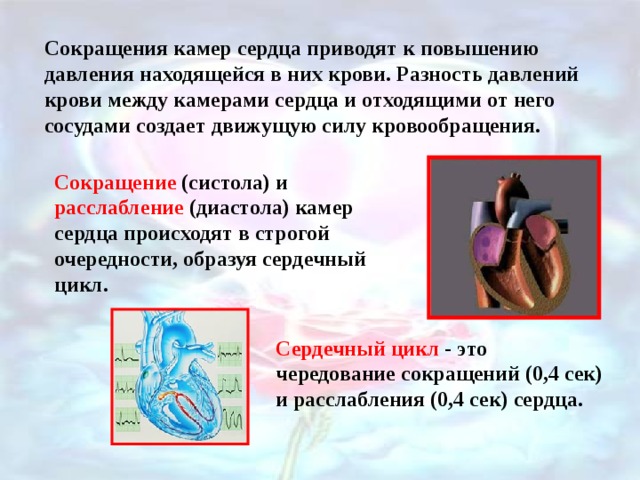 Сокращения камер сердца приводят к повышению давления находящейся в них крови. Разность давлений крови между камерами сердца и отходящими от него сосудами создает движущую силу кровообращения.

Сокращение (систола) и расслабление (диастола) камер сердца происходят в строгой очередности, образуя сердечный цикл.

Сердечный цикл - это чередование сокращений (0,4 сек) и расслабления (0,4 сек) сердца.